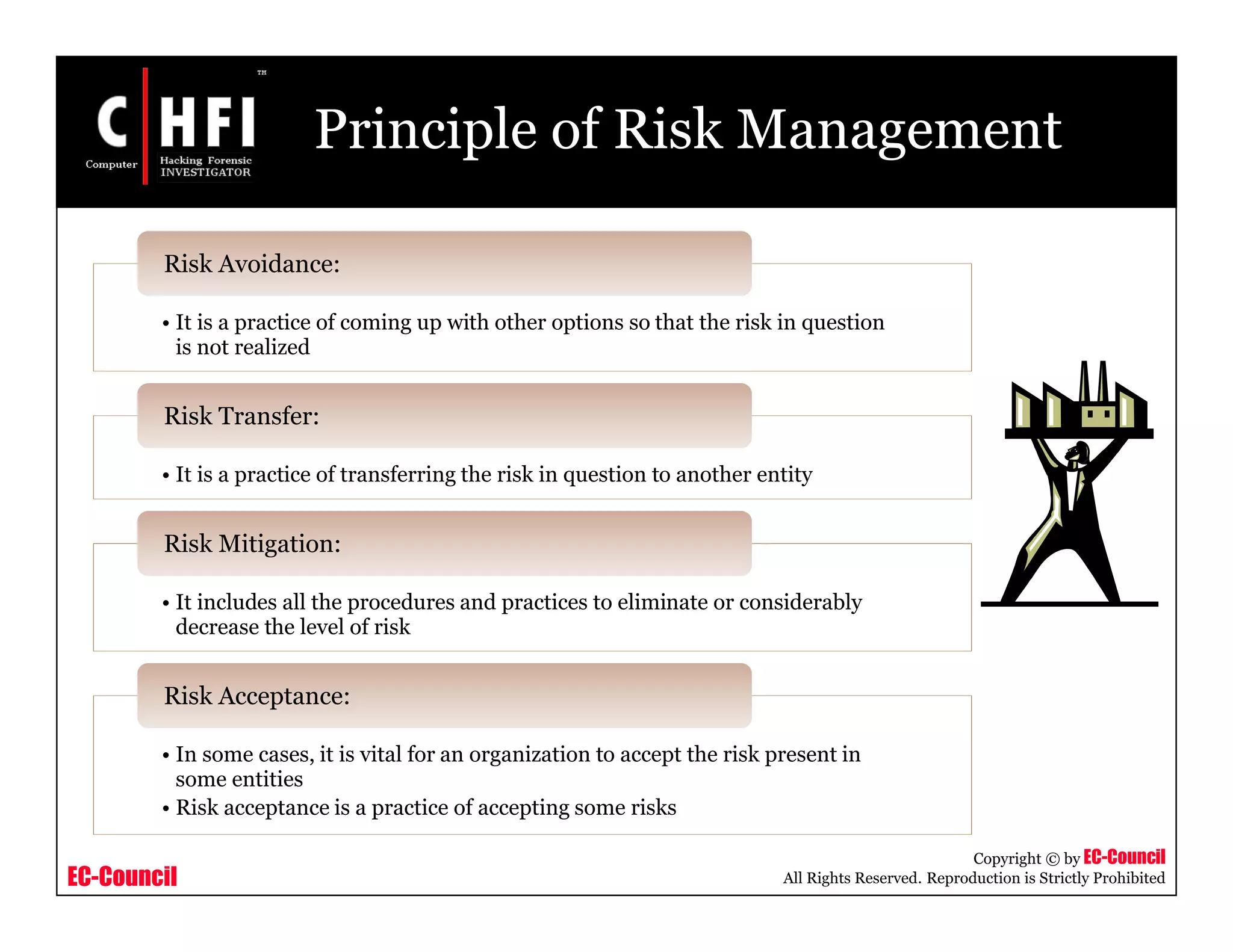 C HFI ™
Computer Hacking Forensic INVESTIGATOR

Principle of Risk Management

Risk Avoidance:

• It is a practice of coming up with other options so that the risk in question is not realized

Risk Transfer:

• It is a practice of transferring the risk in question to another entity

Risk Mitigation:

• It includes all the procedures and practices to eliminate or considerably decrease the level of risk

Risk Acceptance:

• In some cases, it is vital for an organization to accept the risk present in some entities
• Risk acceptance is a practice of accepting some risks

EC-Council

Copyright © by EC-Council
All Rights Reserved. Reproduction is Strictly Prohibited